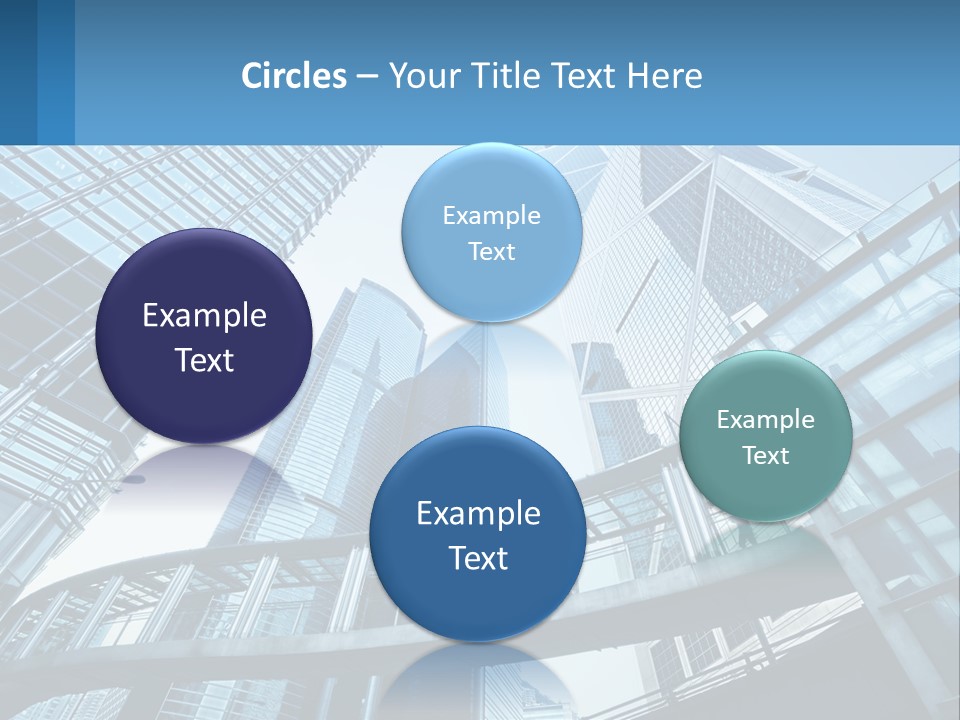 Circles – Your Title Text Here

Example Text

Example Text

Example Text

Example Text